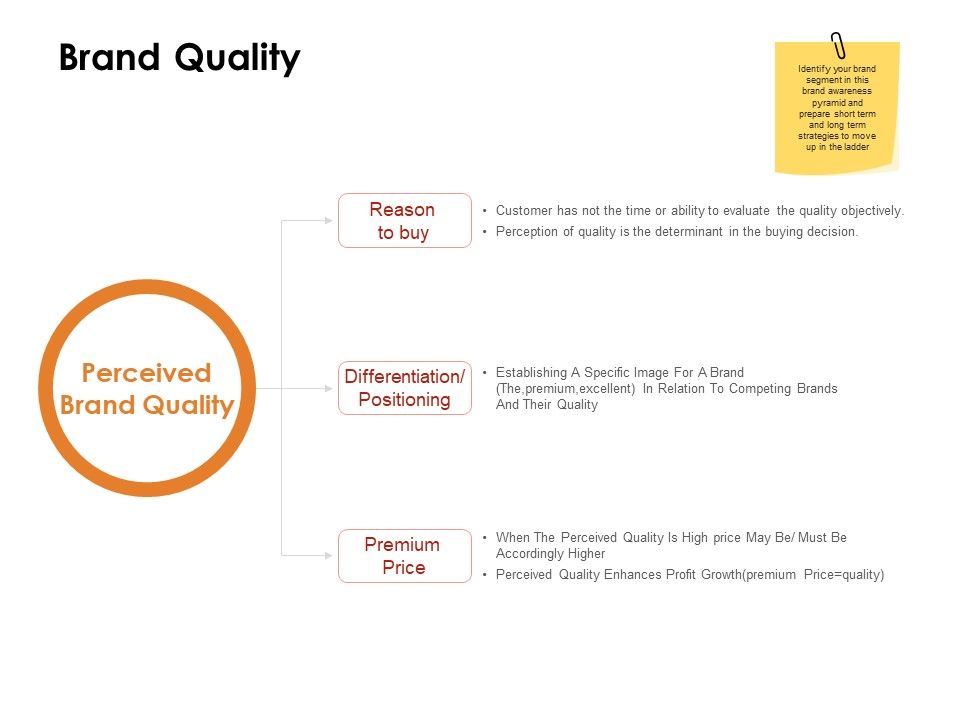 Brand Quality

Identify your brand segment in this brand awareness pyramid and prepare short term and long term strategies to move up in the ladder

Perceived Brand Quality

Reason to buy

• Customer has not the time or ability to evaluate the quality objectively.
• Perception of quality is the determinant in the buying decision.

Differentiation/ Positioning

• Establishing A Specific Image For A Brand (The,premium,excellent) In Relation To Competing Brands And Their Quality

Premium Price

• When The Perceived Quality Is High price May Be/ Must Be Accordingly Higher
• Perceived Quality Enhances Profit Growth(premium Price=quality)